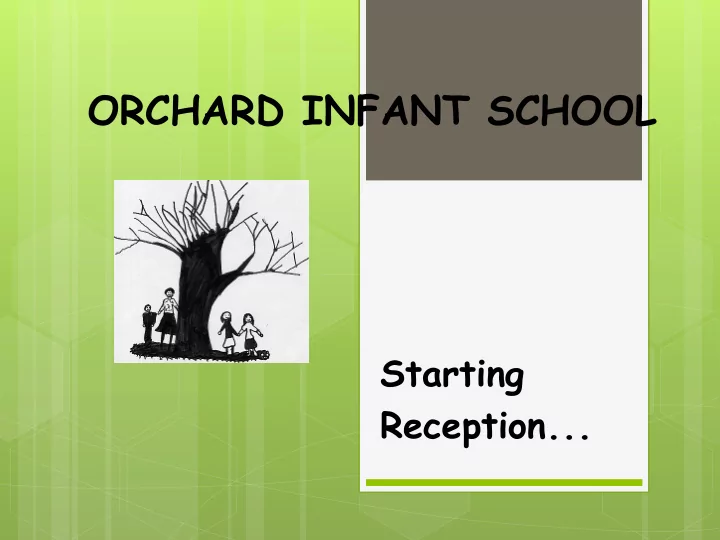 ORCHARD INFANT SCHOOL

Starting Reception...